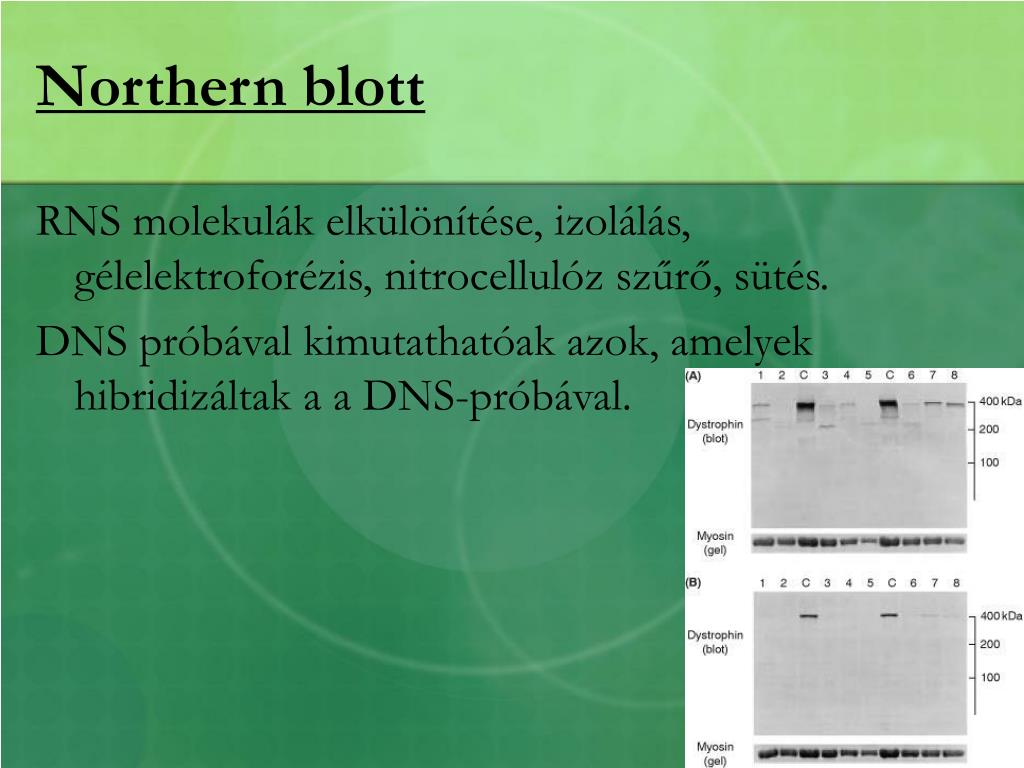 Northern blott

RNS molekulák elkülönítése, izolálás, gélelektroforézis, nitrocellulóz szűrő, sütés.

DNS próbával kimutathatóak azok, amelyek hibridizáltak a a DNS-próbával.

(A) 1 2 C 3 4 5 C 6 7 8

Dystrophin (blot)

400 kDa
200
100

Myosin (gel)

(B) 1 2 C 3 4 5 C 6 7 8

Dystrophin (blot)

400 kDa
200
100

Myosin (gel)